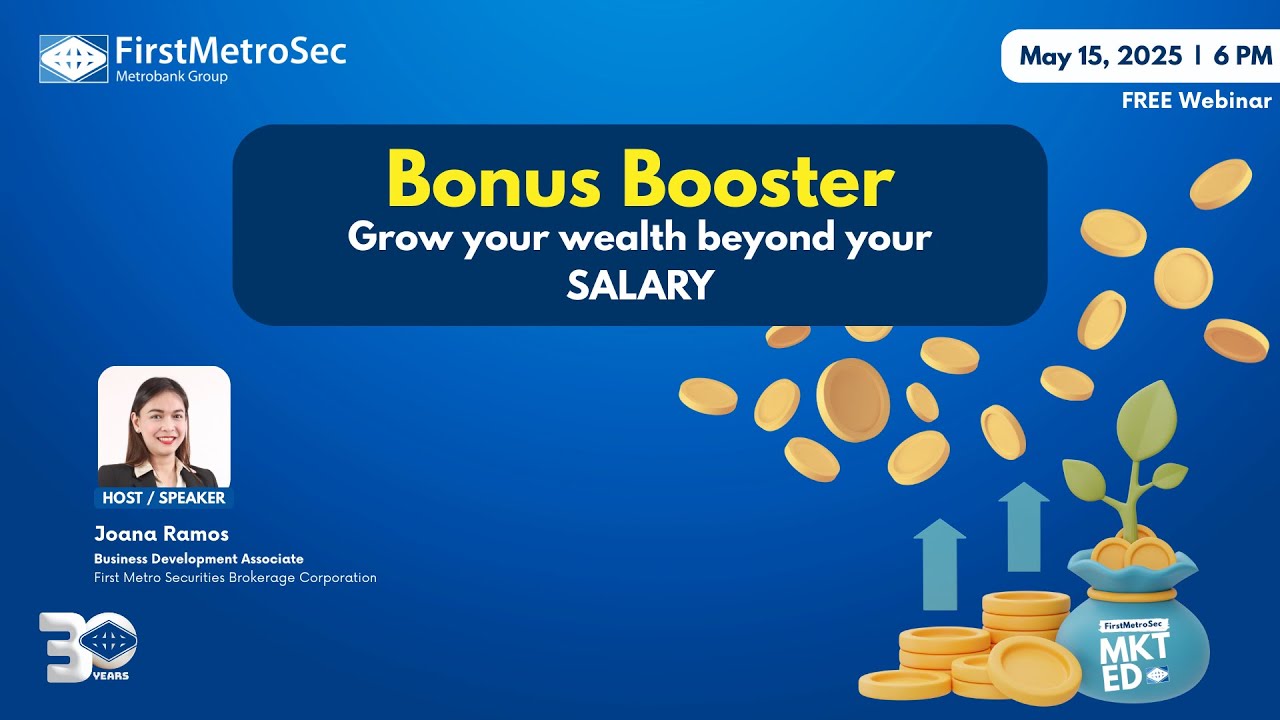 FirstMetroSec
Metrobank Group

May 15, 2025 | 6 PM
FREE Webinar

Bonus Booster
Grow your wealth beyond your SALARY

HOST / SPEAKER
Joana Ramos
Business Development Associate
First Metro Securities Brokerage Corporation

30 YEARS

FirstMetroSec
MKT ED